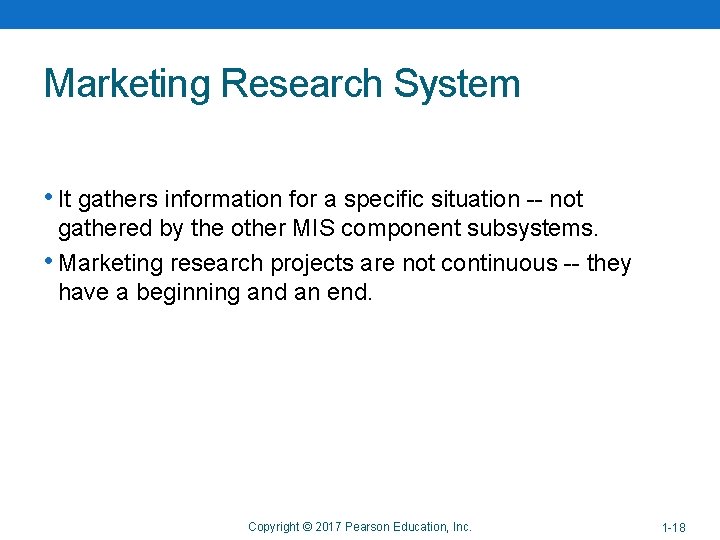 Marketing Research System

• It gathers information for a specific situation -- not gathered by the other MIS component subsystems.

• Marketing research projects are not continuous -- they have a beginning and an end.

Copyright © 2017 Pearson Education, Inc.

1-18